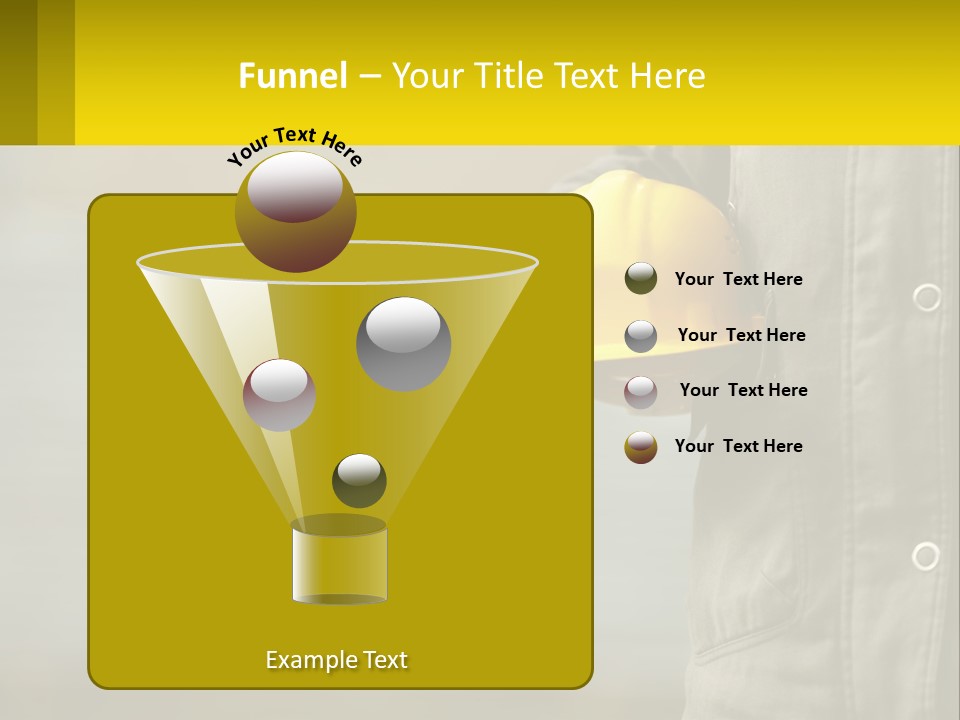 Funnel – Your Title Text Here

Your Text Here

Your  Text Here

Your  Text Here

Your  Text Here

Your  Text Here

Example Text